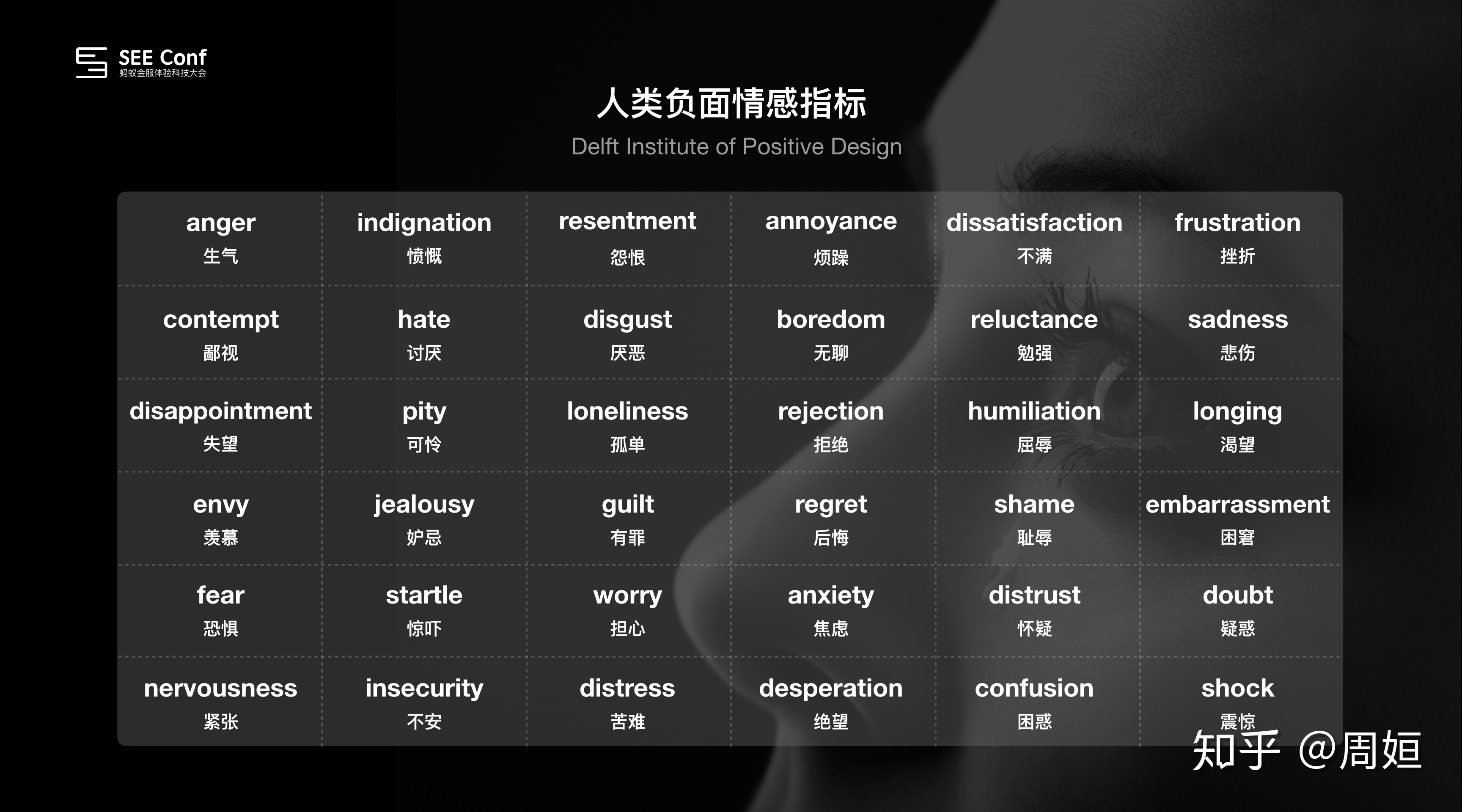 SEE Conf
蚂蚁金服体验科技大会

人类负面情感指标
Delft Institute of Positive Design

| anger 生气 | indignation 愤慨 | resentment 怨恨 | annoyance 烦躁 | dissatisfaction 不满 | frustration 挫折 |
|---|---|---|---|---|---|
| contempt 鄙视 | hate 讨厌 | disgust 厌恶 | boredom 无聊 | reluctance 勉强 | sadness 悲伤 |
| disappointment 失望 | pity 可怜 | loneliness 孤单 | rejection 拒绝 | humiliation 屈辱 | longing 渴望 |
| envy 羡慕 | jealousy 妒忌 | guilt 有罪 | regret 后悔 | shame 耻辱 | embarrassment 困窘 |
| fear 恐惧 | startle 惊吓 | worry 担心 | anxiety 焦虑 | distrust 怀疑 | doubt 疑惑 |
| nervousness 紧张 | insecurity 不安 | distress 苦难 | desperation 绝望 | confusion 困惑 | shock 震惊 |

知乎 @周姮